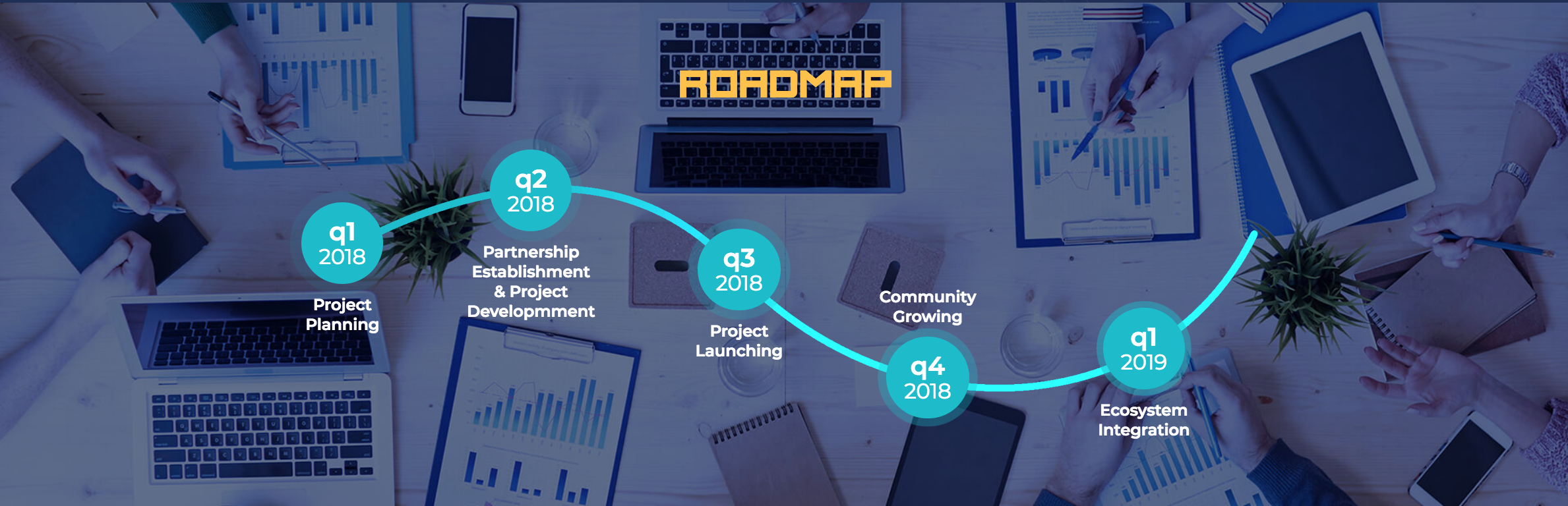 ROADMAP

q1
2018
Project Planning

q2
2018
Partnership Establishment & Project Developmment

q3
2018
Project Launching

Community Growing
q4
2018

q1
2019
Ecosystem Integration